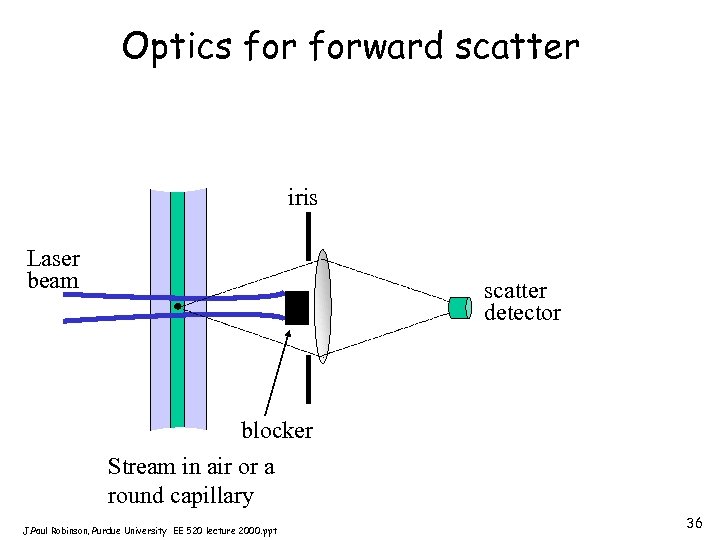 Optics for forward scatter

iris

Laser beam

scatter detector

blocker

Stream in air or a round capillary

J.Paul Robinson, Purdue University EE 520 lecture 2000.ppt

36